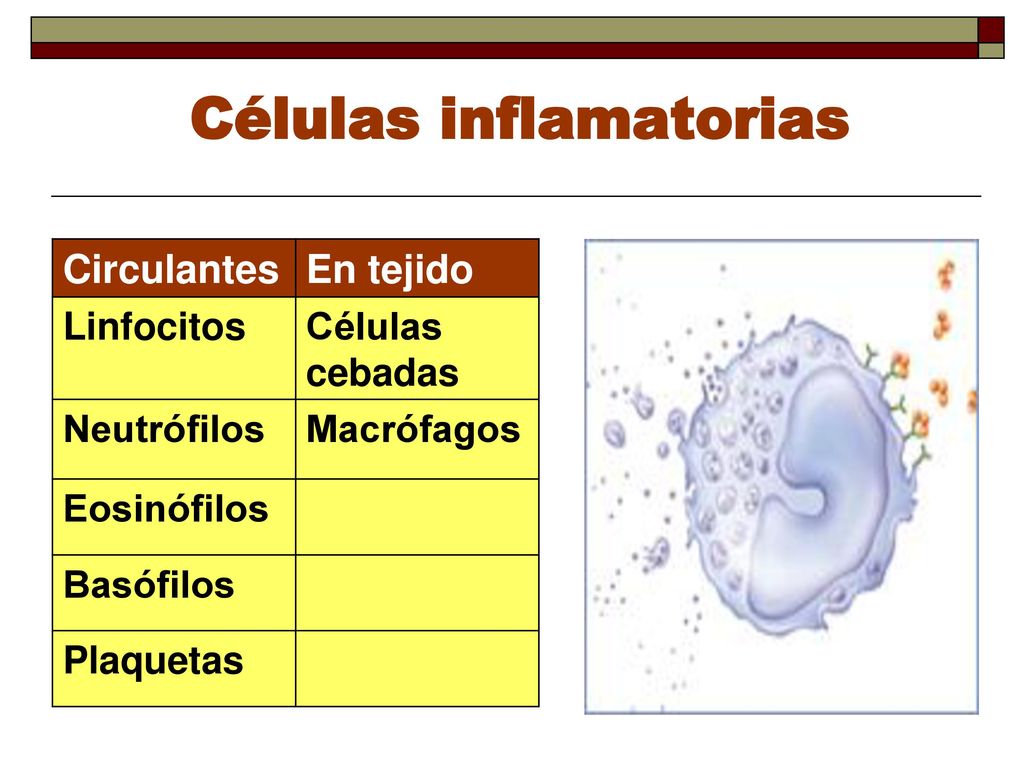 Células inflamatorias

| Circulantes | En tejido |
|---|---|
| Linfocitos | Células cebadas |
| Neutrófilos | Macrófagos |
| Eosinófilos | |
| Basófilos | |
| Plaquetas | |